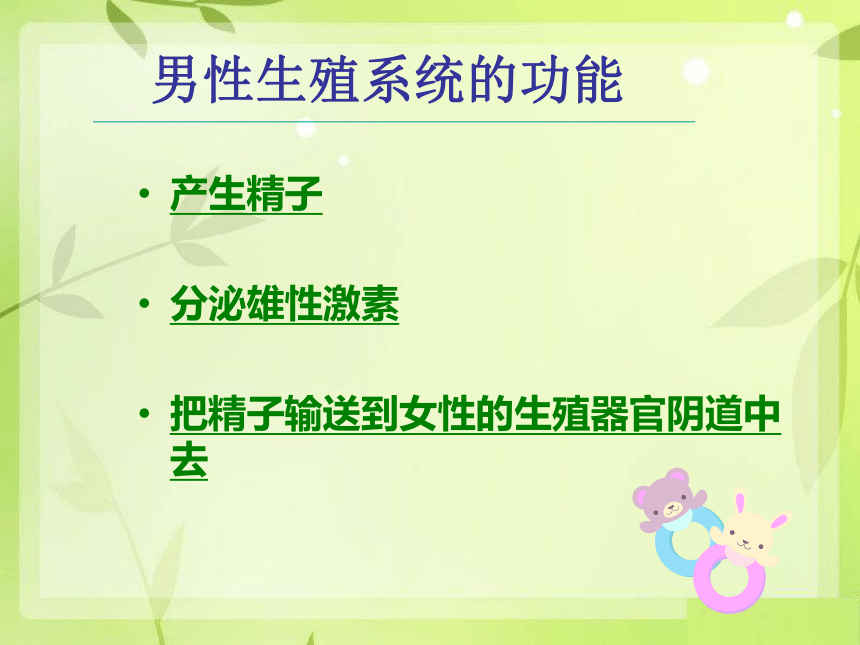 男性生殖系统的功能

• 产生精子

• 分泌雄性激素

• 把精子输送到女性的生殖器官阴道中去